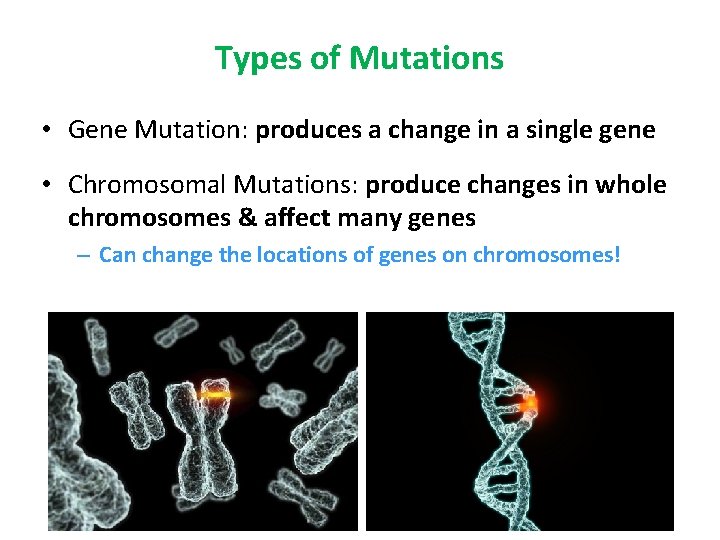 Types of Mutations

• Gene Mutation: produces a change in a single gene

• Chromosomal Mutations: produce changes in whole chromosomes & affect many genes

– Can change the locations of genes on chromosomes!